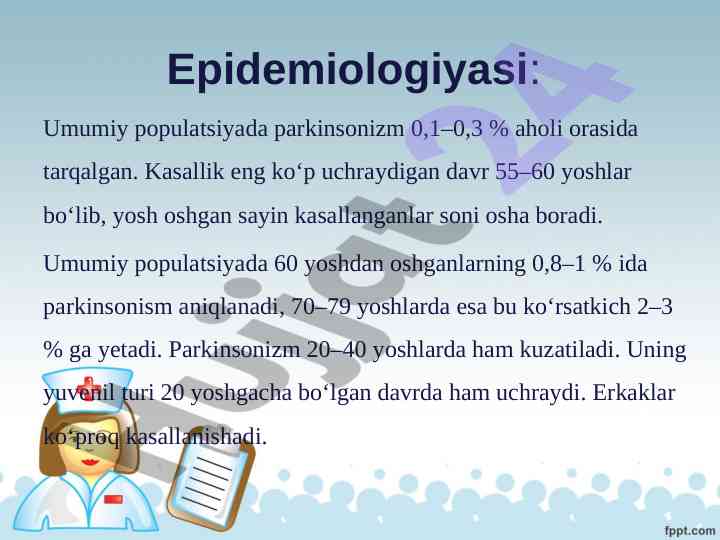 Epidemiologiyasi:

Umumiy populatsiyada parkinsonizm 0,1–0,3 % aholi orasida tarqalgan. Kasallik eng ko‘p uchraydigan davr 55–60 yoshlar bo‘lib, yosh oshgan sayin kasallanganlar soni osha boradi.

Umumiy populatsiyada 60 yoshdan oshganlarning 0,8–1 % ida parkinsonism aniqlanadi, 70–79 yoshlarda esa bu ko‘rsatkich 2–3 % ga yetadi. Parkinsonizm 20–40 yoshlarda ham kuzatiladi. Uning yuvenil turi 20 yoshgacha bo‘lgan davrda ham uchraydi. Erkaklar ko‘proq kasallanishadi.

Hujjat 24

fppt.com